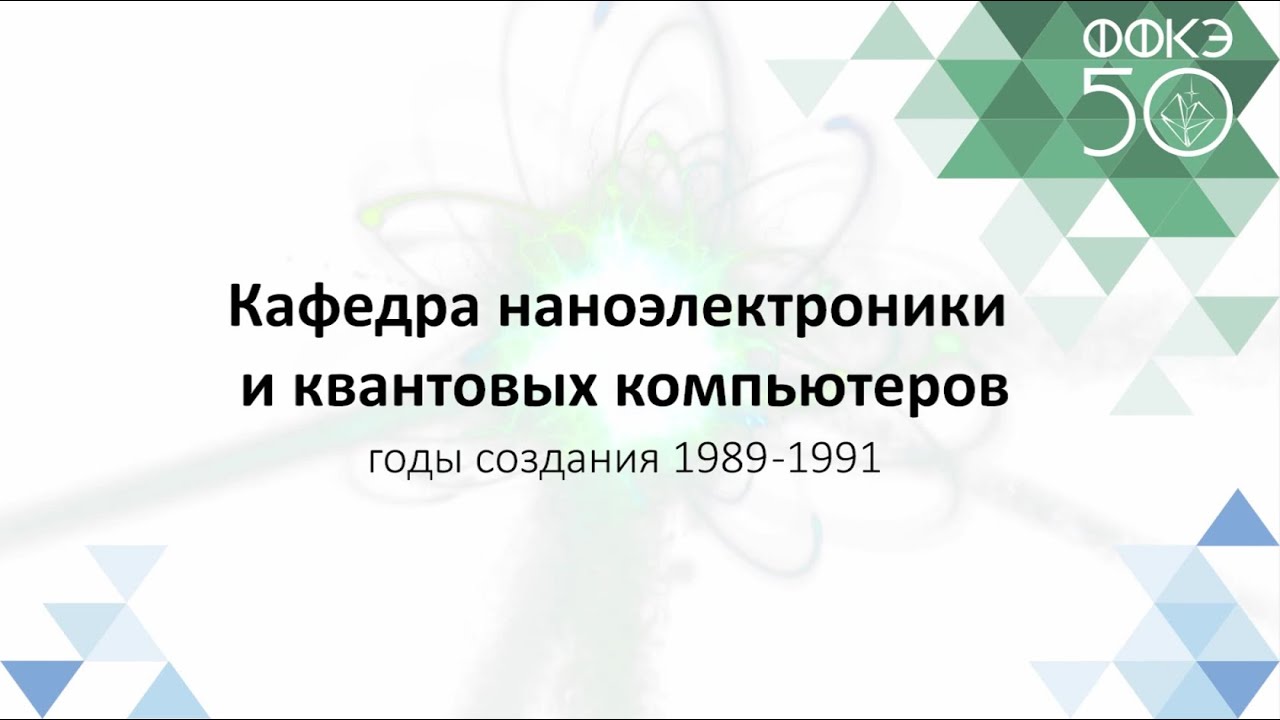 ФФКЭ
50

Кафедра наноэлектроники и квантовых компьютеров
годы создания 1989-1991